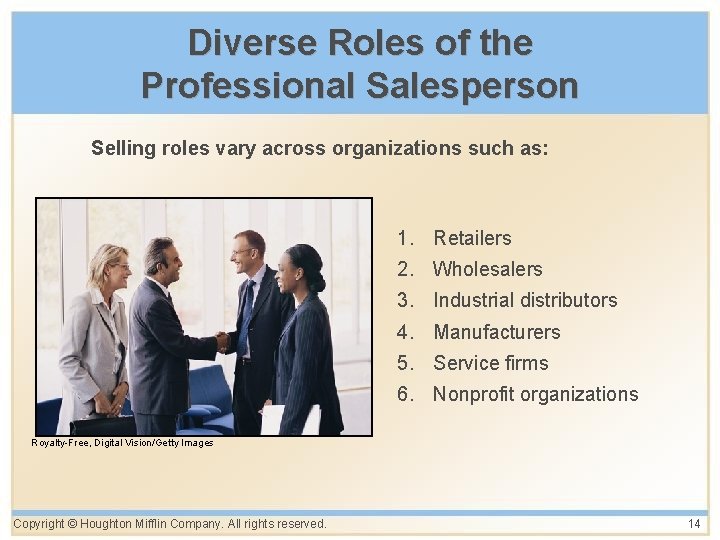 Diverse Roles of the Professional Salesperson

Selling roles vary across organizations such as:

1. Retailers
2. Wholesalers
3. Industrial distributors
4. Manufacturers
5. Service firms
6. Nonprofit organizations

Royalty-Free, Digital Vision/Getty Images

Copyright © Houghton Mifflin Company. All rights reserved.

14